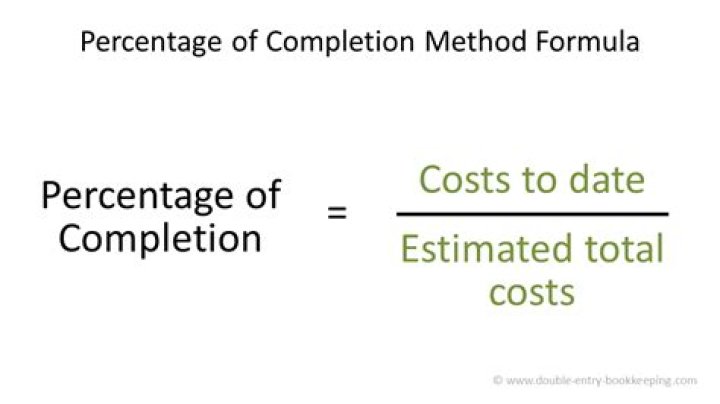 Percentage of Completion Method Formula

$\text{Percentage of Completion} = \frac{\text{Costs to date}}{\text{Estimated total costs}}$

© www.double-entry-bookkeeping.com